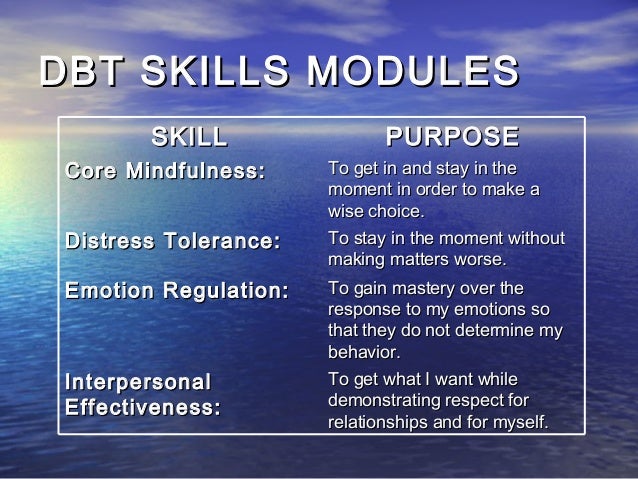 DBT SKILLS MODULES

| SKILL | PURPOSE |
|---|---|
| Core Mindfulness: | To get in and stay in the moment in order to make a wise choice. |
| Distress Tolerance: | To stay in the moment without making matters worse. |
| Emotion Regulation: | To gain mastery over the response to my emotions so that they do not determine my behavior. |
| Interpersonal Effectiveness: | To get what I want while demonstrating respect for relationships and for myself. |